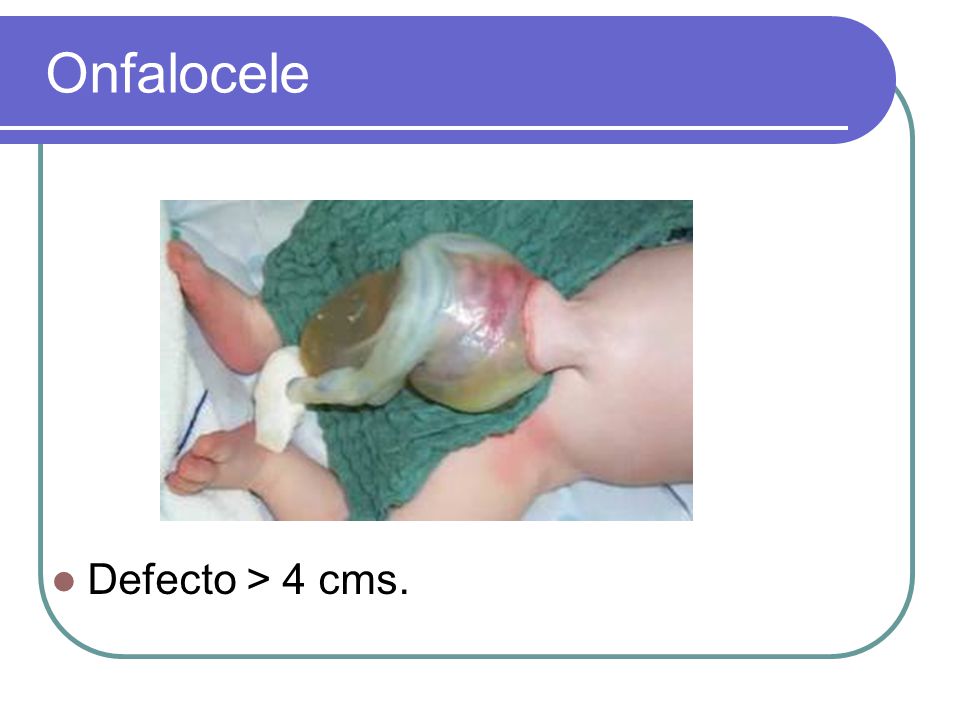 Onfalocele

Defecto > 4 cms.